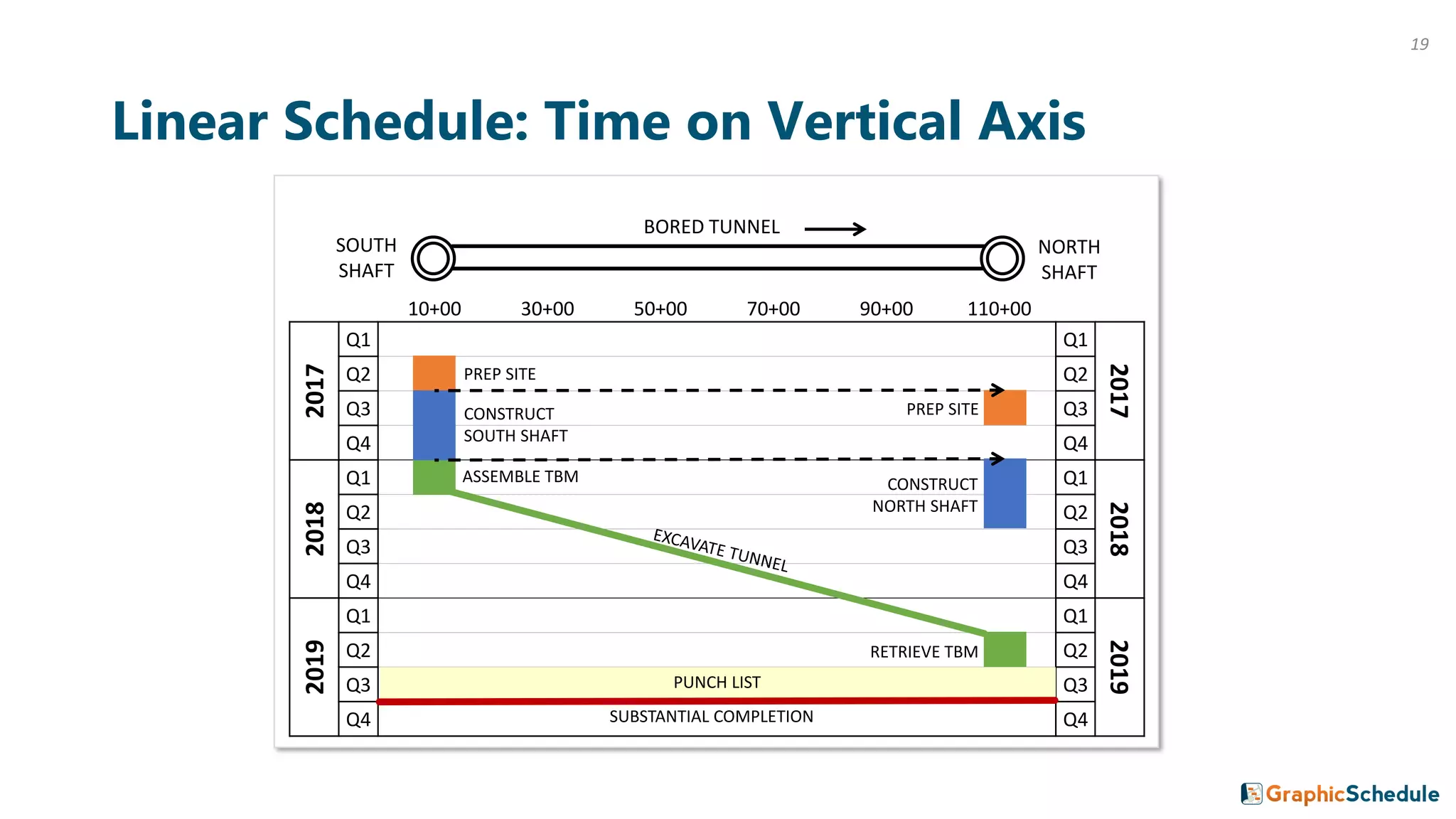 19

Linear Schedule: Time on Vertical Axis

BORED TUNNEL

SOUTH SHAFT

NORTH SHAFT

10+00 30+00 50+00 70+00 90+00 110+00

2017 Q1 Q2 Q3 Q4

2018 Q1 Q2 Q3 Q4

2019 Q1 Q2 Q3 Q4

PREP SITE

CONSTRUCT SOUTH SHAFT

PREP SITE

ASSEMBLE TBM

CONSTRUCT NORTH SHAFT

EXCAVATE TUNNEL

RETRIEVE TBM

PUNCH LIST

SUBSTANTIAL COMPLETION

Q1 Q2 Q3 Q4 2017

Q1 Q2 Q3 Q4 2018

Q1 Q2 Q3 Q4 2019

GraphicSchedule